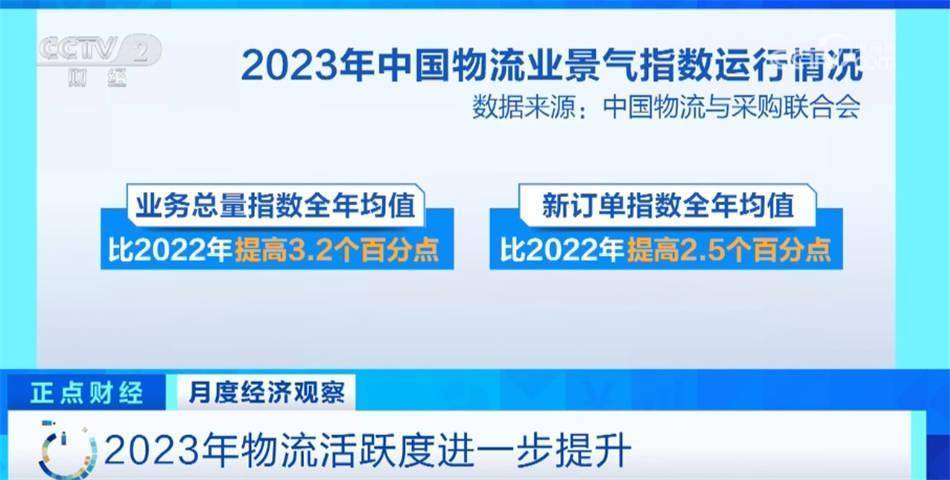 CCTV 2 财经

2023年中国物流业景气指数运行情况

数据来源：中国物流与采购联合会

业务总量指数全年均值
比2022年提高3.2个百分点

新订单指数全年均值
比2022年提高2.5个百分点

正点财经 月度经济观察

2023年物流活跃度进一步提升